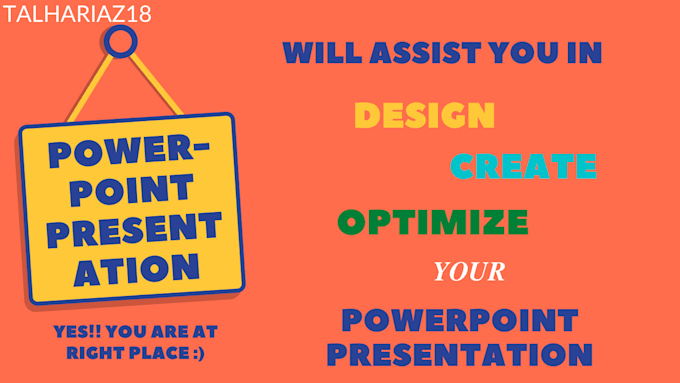 TALHARIAZ18

POWER-POINT PRESENT ATION

YES!! YOU ARE AT RIGHT PLACE :)

WILL ASSIST YOU IN

DESIGN

CREATE

OPTIMIZE

YOUR

POWERPOINT PRESENTATION